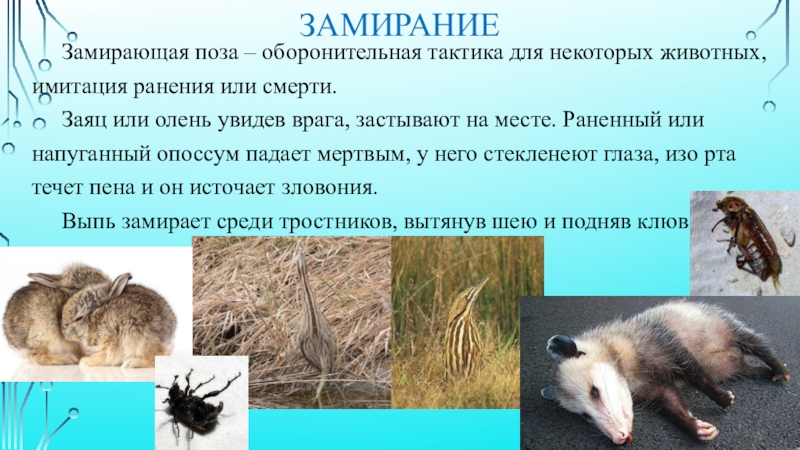 ЗАМИРАНИЕ

Замирающая поза – оборонительная тактика для некоторых животных, имитация ранения или смерти.

Заяц или олень увидев врага, застывают на месте. Раненный или напуганный опоссум падает мертвым, у него стекленеют глаза, изо рта течет пена и он источает зловония.

Выпь замирает среди тростников, вытянув шею и подняв клюв